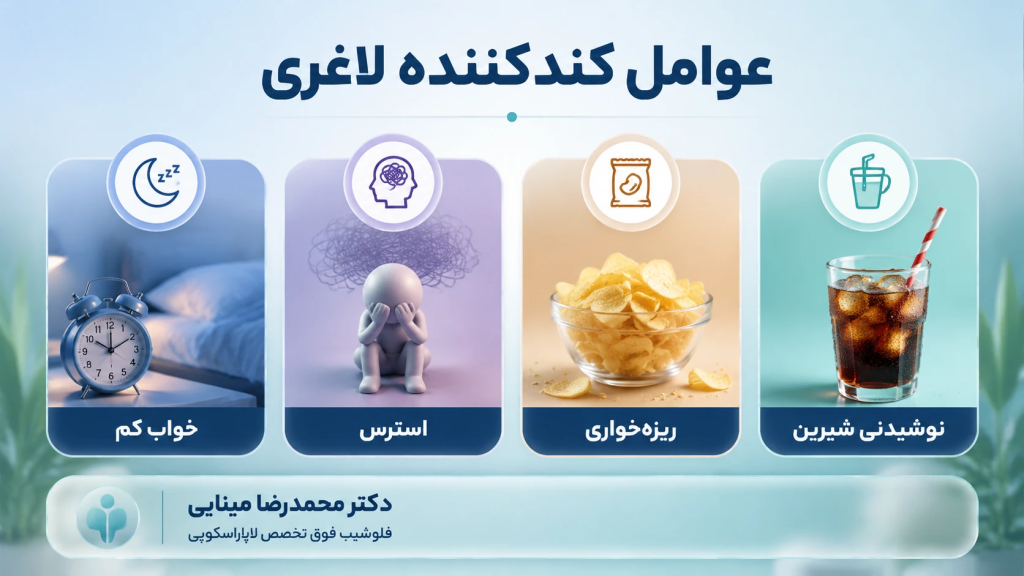 عوامل کندکننده لاغری

نوشیدنی شیرین

ریزه‌خواری

استرس

خواب کم

دکتر محمدرضا مینایی

فلوشیپ فوق تخصص لاپاراسکوپی